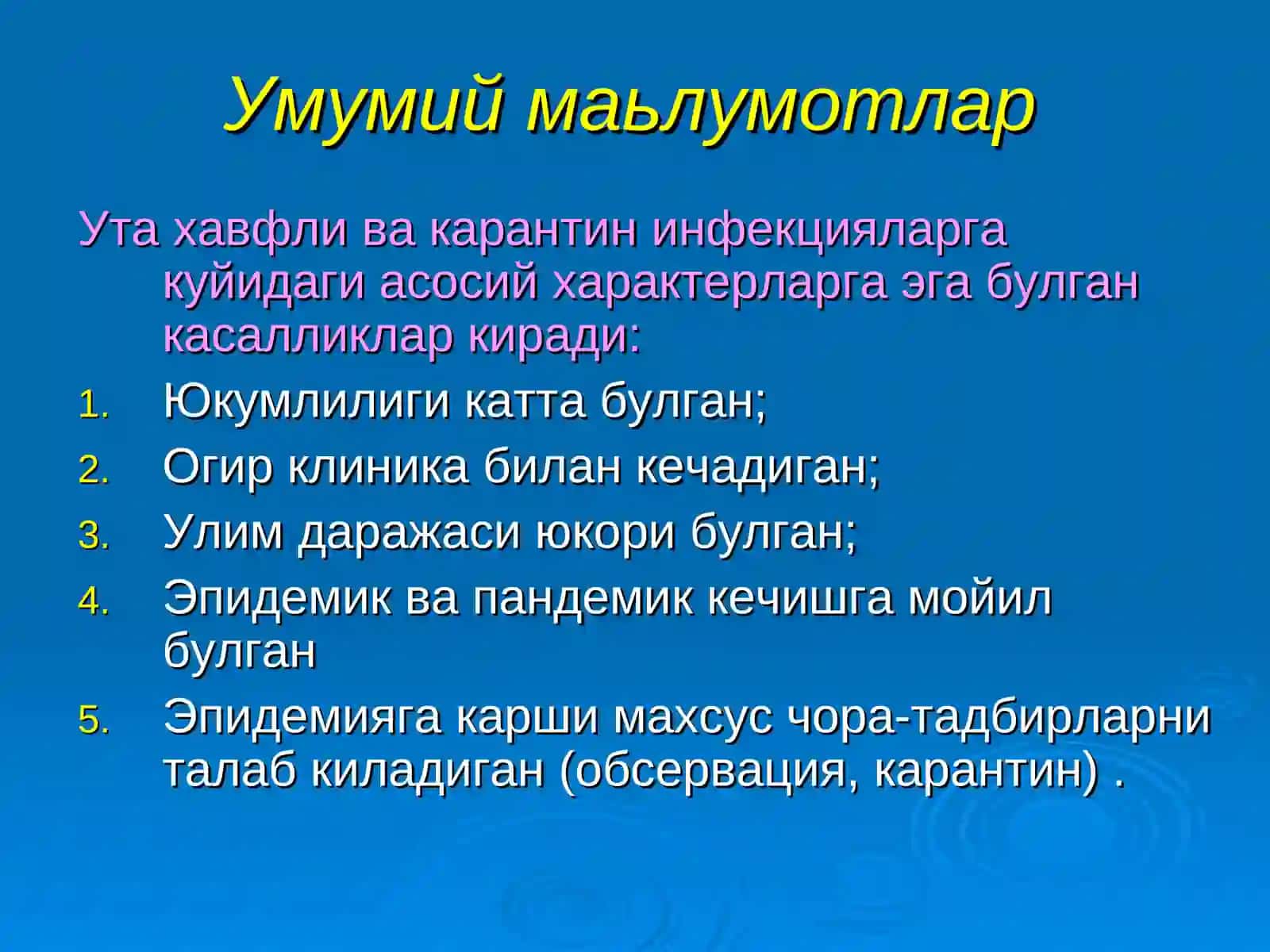 Умумий маьлумотлар

Ута хавфли ва карантин инфекцияларга куйидаги асосий характерларга эга булган касалликлар киради:

1. Юкумлилиги катта булган;
2. Огир клиника билан кечадиган;
3. Улим даражаси юкори булган;
4. Эпидемик ва пандемик кечишга мойил булган
5. Эпидемияга карши махсус чора-тадбирларни талаб киладиган (обсервация, карантин) .